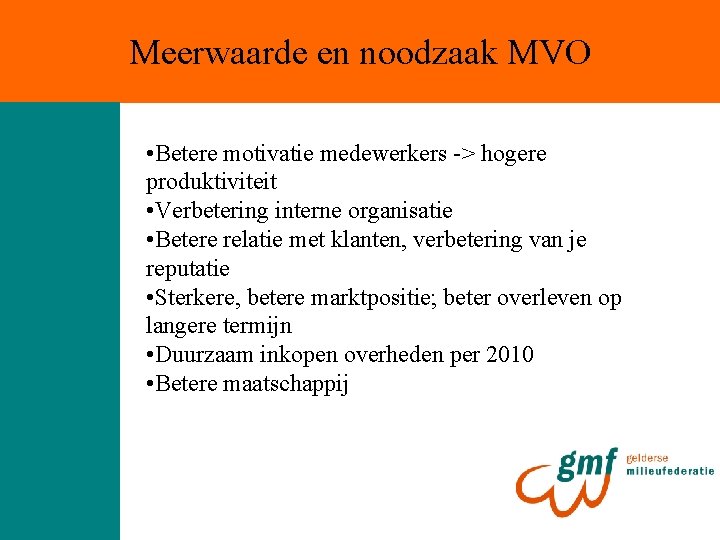 Meerwaarde en noodzaak MVO

•Betere motivatie medewerkers -> hogere produktiviteit
•Verbetering interne organisatie
•Betere relatie met klanten, verbetering van je reputatie
•Sterkere, betere marktpositie; beter overleven op langere termijn
•Duurzaam inkopen overheden per 2010
•Betere maatschappij

gmf gelderse milieufederatie